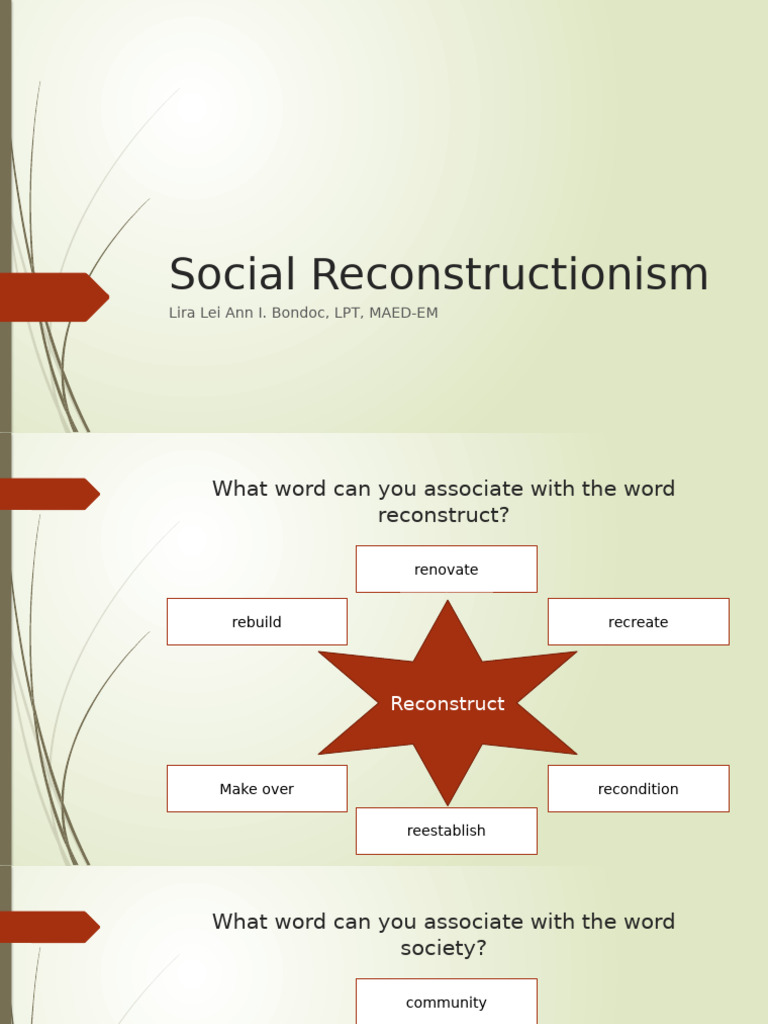 Social Reconstructionism
Lira Lei Ann I. Bondoc, LPT, MAED-EM

What word can you associate with the word reconstruct?

renovate

rebuild

recreate

Reconstruct

Make over

recondition

reestablish

What word can you associate with the word society?

community